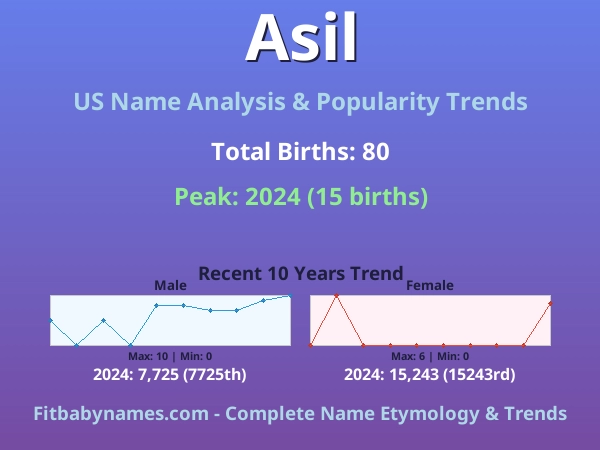 Asil

US Name Analysis & Popularity Trends

Total Births: 80

Peak: 2024 (15 births)

Recent 10 Years Trend

Male

Max: 10 | Min: 0

2024: 7,725 (7725th)

Female

Max: 6 | Min: 0

2024: 15,243 (15243rd)

Fitbabynames.com - Complete Name Etymology & Trends